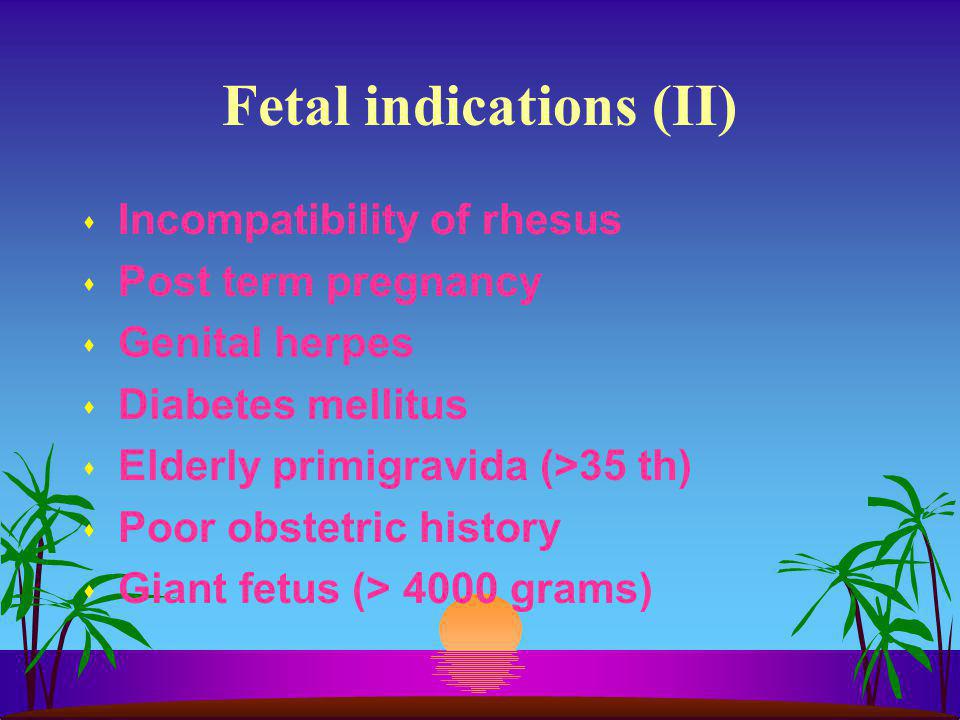 Fetal indications (II)

- Incompatibility of rhesus
- Post term pregnancy
- Genital herpes
- Diabetes mellitus
- Elderly primigravida (>35 th)
- Poor obstetric history
- Giant fetus (> 4000 grams)